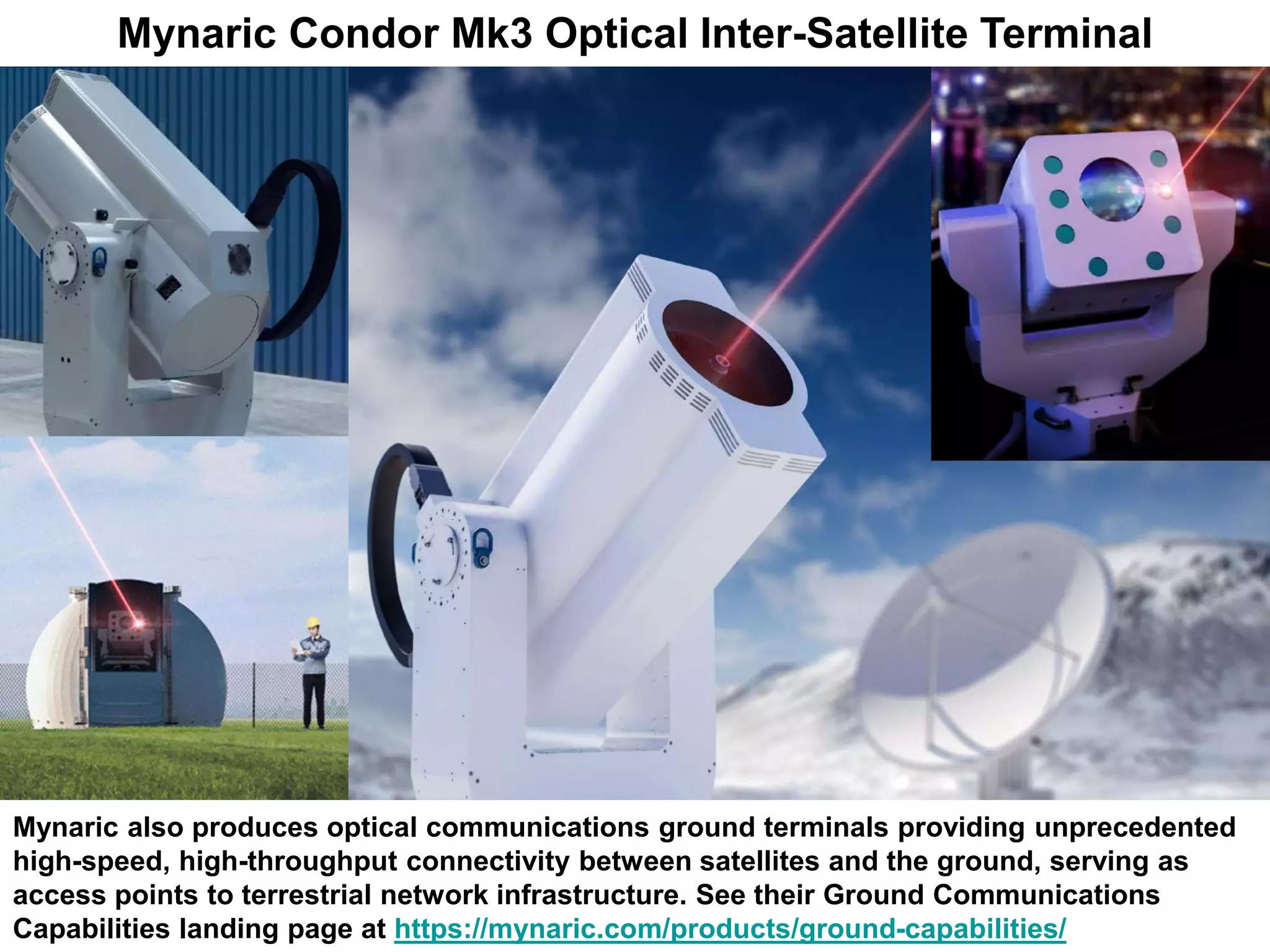 Mynaric Condor Mk3 Optical Inter-Satellite Terminal

Mynaric also produces optical communications ground terminals providing unprecedented high-speed, high-throughput connectivity between satellites and the ground, serving as access points to terrestrial network infrastructure. See their Ground Communications Capabilities landing page at https://mynaric.com/products/ground-capabilities/